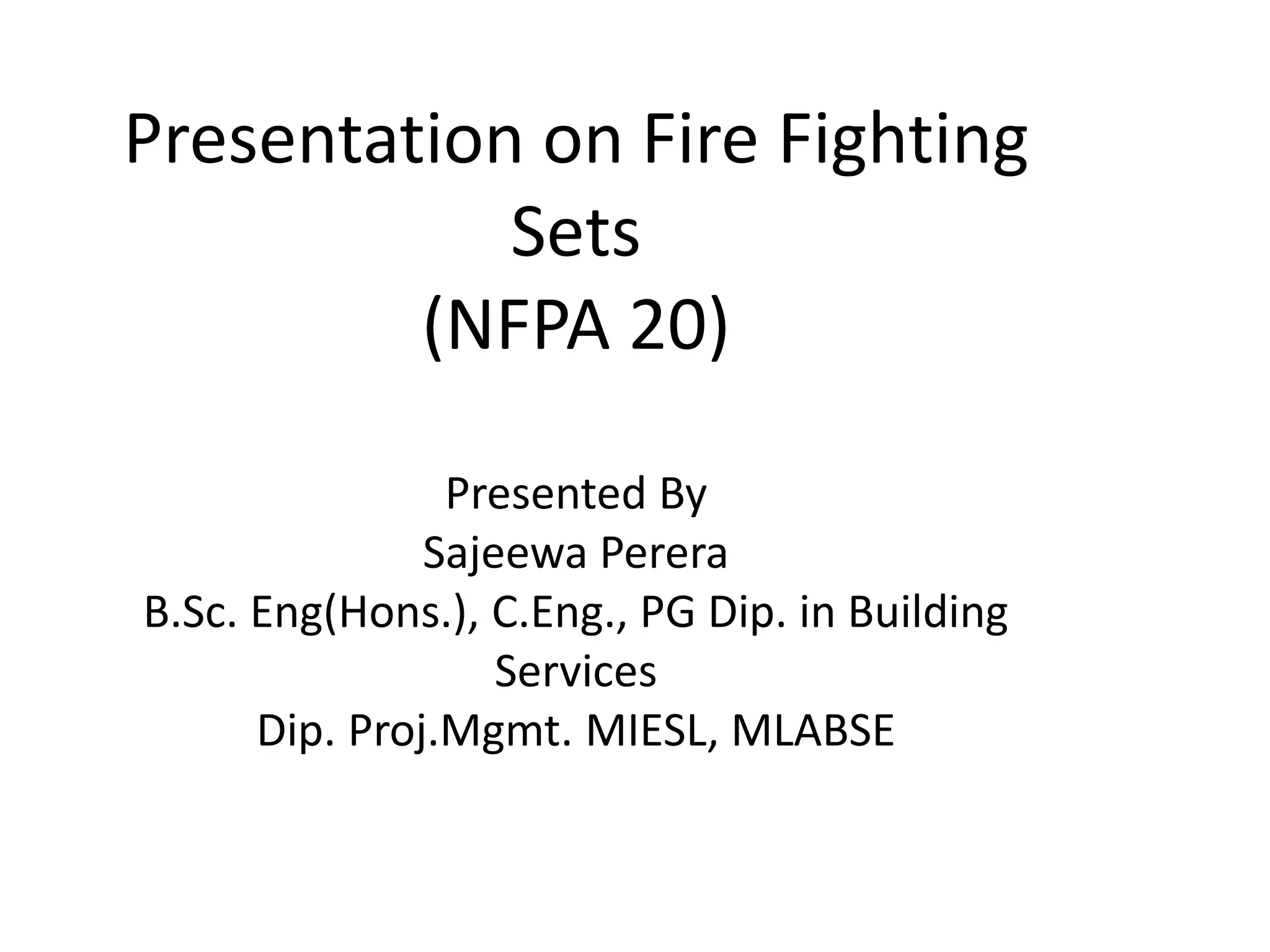 Presentation on Fire Fighting Sets
(NFPA 20)

Presented By
Sajeewa Perera
B.Sc. Eng(Hons.), C.Eng., PG Dip. in Building Services
Dip. Proj.Mgmt. MIESL, MLABSE